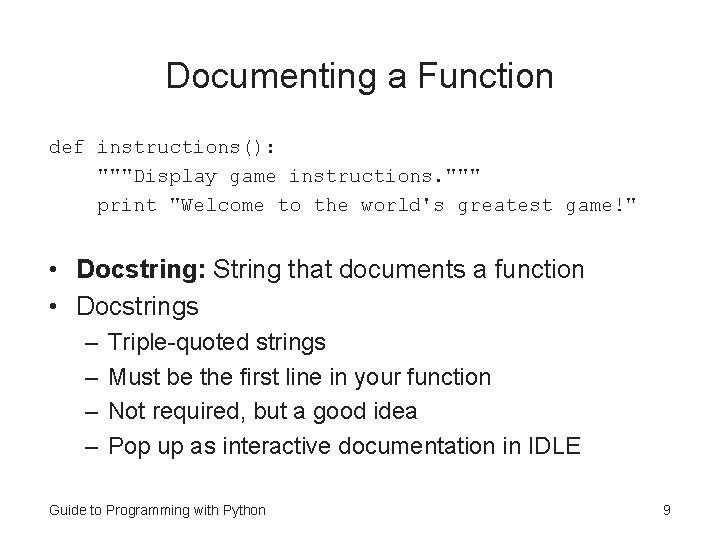 Documenting a Function

def instructions():
    """Display game instructions."""
    print "Welcome to the world's greatest game!"

• **Docstring:** String that documents a function
• Docstrings
  – Triple-quoted strings
  – Must be the first line in your function
  – Not required, but a good idea
  – Pop up as interactive documentation in IDLE

Guide to Programming with Python

9